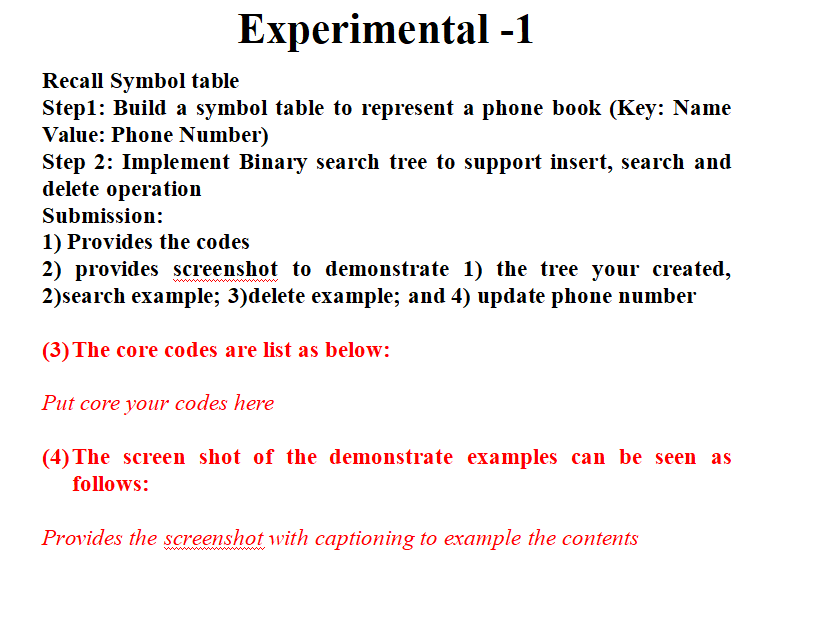 Experimental -1

Recall Symbol table
Step1: Build a symbol table to represent a phone book (Key: Name Value: Phone Number)
Step 2: Implement Binary search tree to support insert, search and delete operation
Submission:
1) Provides the codes
2) provides screenshot to demonstrate 1) the tree your created, 2)search example; 3)delete example; and 4) update phone number

(3) The core codes are list as below:

Put core your codes here

(4) The screen shot of the demonstrate examples can be seen as follows:

Provides the screenshot with captioning to example the contents